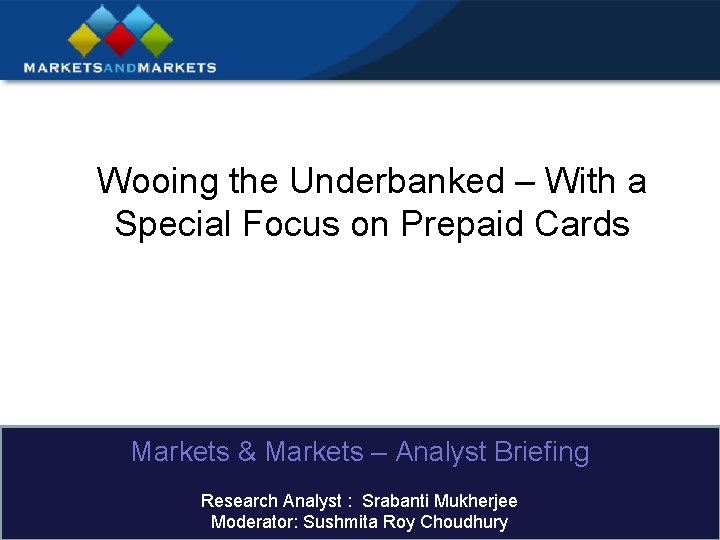 MARKETSANDMARKETS

Wooing the Underbanked – With a Special Focus on Prepaid Cards

Markets & Markets – Analyst Briefing

Research Analyst : Srabanti Mukherjee
Moderator: Sushmita Roy Choudhury